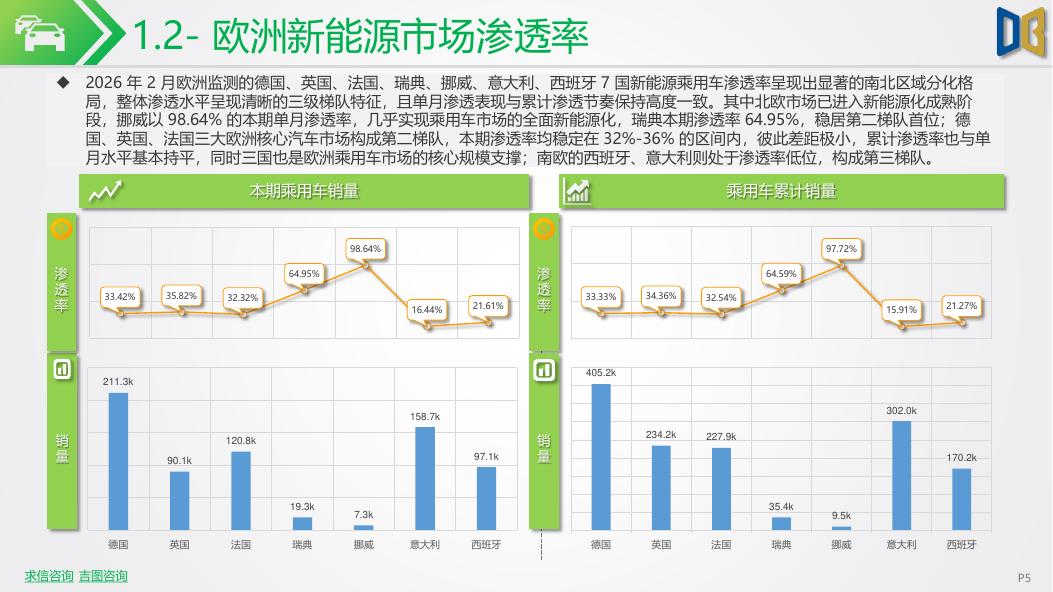 1.2- 欧洲新能源市场渗透率

◆ 2026 年 2 月欧洲监测的德国、英国、法国、瑞典、挪威、意大利、西班牙 7 国新能源乘用车渗透率呈现出显著的南北区域分化格局，整体渗透水平呈现清晰的三级梯队特征，且单月渗透表现与累计渗透节奏保持高度一致。其中北欧市场已进入新能源化成熟阶段，挪威以 98.64% 的本期单月渗透率，几乎实现乘用车市场的全面新能源化，瑞典本期渗透率 64.95%，稳居第二梯队首位；德国、英国、法国三大欧洲核心汽车市场构成第二梯队，本期渗透率均稳定在 32%-36% 的区间内，彼此差距极小，累计渗透率也与单月水平基本持平，同时三国也是欧洲乘用车市场的核心规模支撑；南欧的西班牙、意大利则处于渗透率低位，构成第三梯队。

本期乘用车销量

渗透率

33.42%
35.82%
32.32%
64.95%
98.64%
16.44%
21.61%

销量

211.3k
90.1k
120.8k
19.3k
7.3k
158.7k
97.1k

德国 英国 法国 瑞典 挪威 意大利 西班牙

乘用车累计销量

渗透率

33.33%
34.36%
32.54%
64.59%
97.72%
15.91%
21.27%

销量

405.2k
234.2k
227.9k
35.4k
9.5k
302.0k
170.2k

德国 英国 法国 瑞典 挪威 意大利 西班牙

求信咨询 吉图咨询

P5